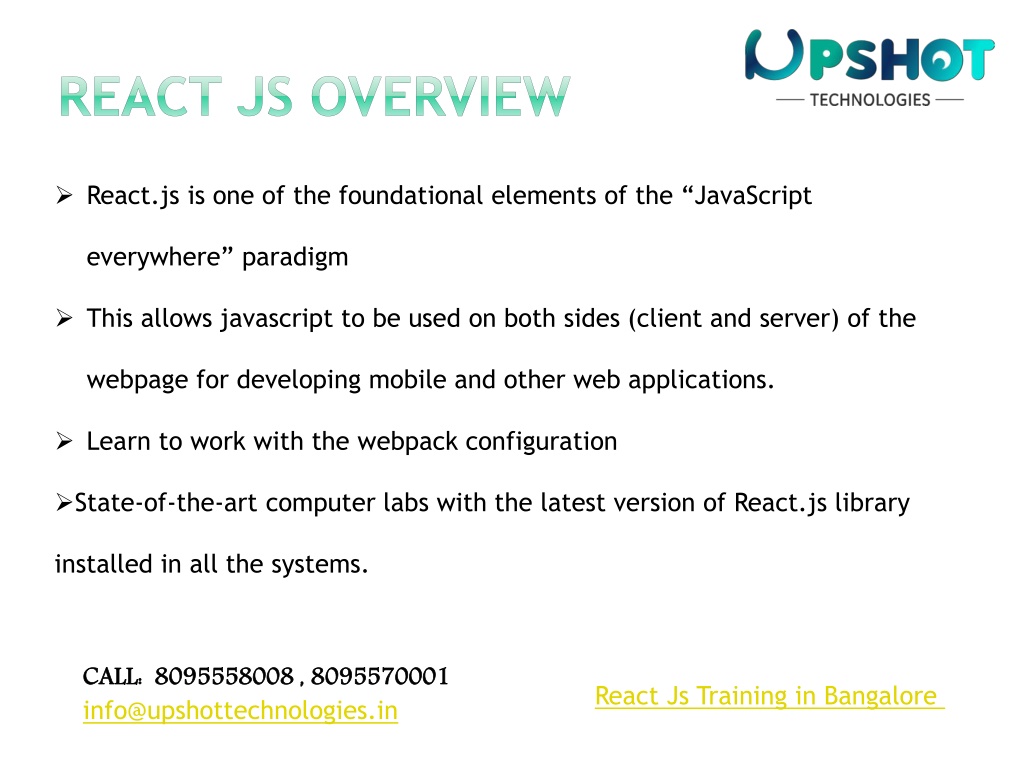 REACT JS OVERVIEW

UPSHOT
TECHNOLOGIES

➢ React.js is one of the foundational elements of the “JavaScript everywhere” paradigm

➢ This allows javascript to be used on both sides (client and server) of the webpage for developing mobile and other web applications.

➢ Learn to work with the webpack configuration

➢State-of-the-art computer labs with the latest version of React.js library installed in all the systems.

CALL: 8095558008 , 8095570001
info@upshottechnologies.in

React Js Training in Bangalore